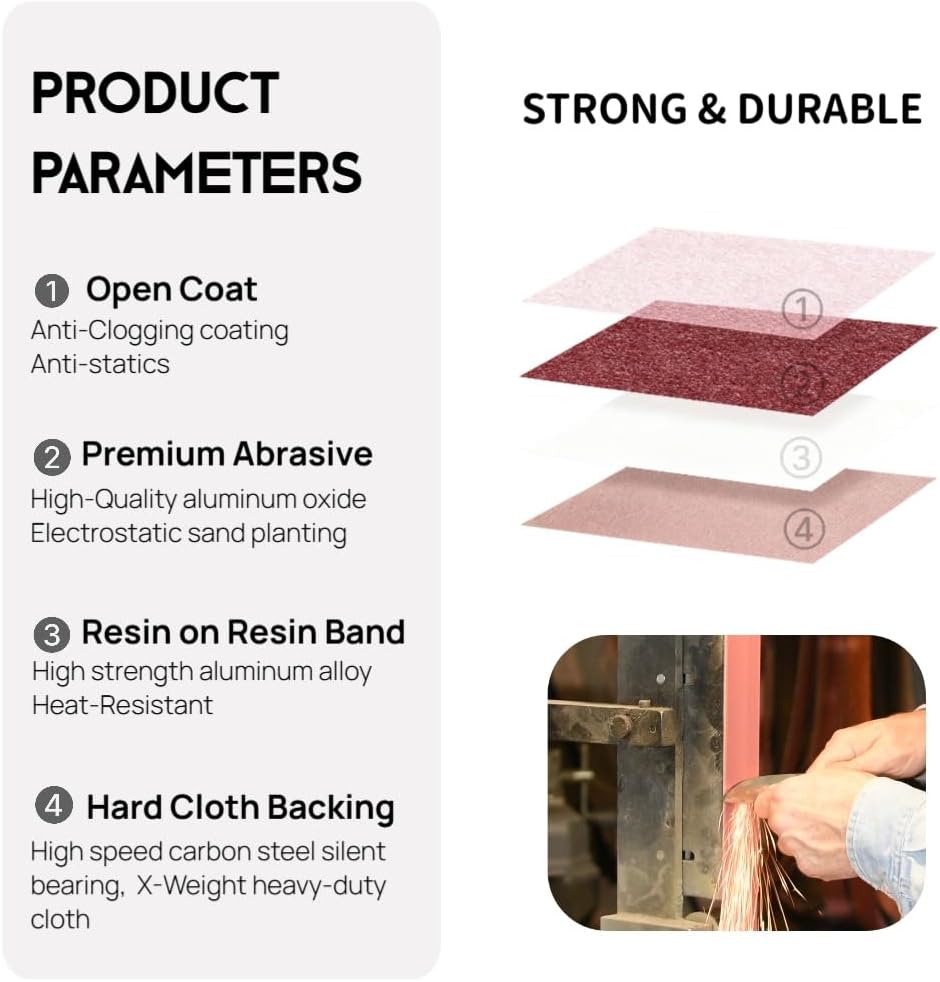 PRODUCT PARAMETERS

1 Open Coat
Anti-Clogging coating
Anti-statics

2 Premium Abrasive
High-Quality aluminum oxide
Electrostatic sand planting

3 Resin on Resin Band
High strength aluminum alloy
Heat-Resistant

4 Hard Cloth Backing
High speed carbon steel silent bearing, X-Weight heavy-duty cloth

STRONG & DURABLE

①
②
③
④